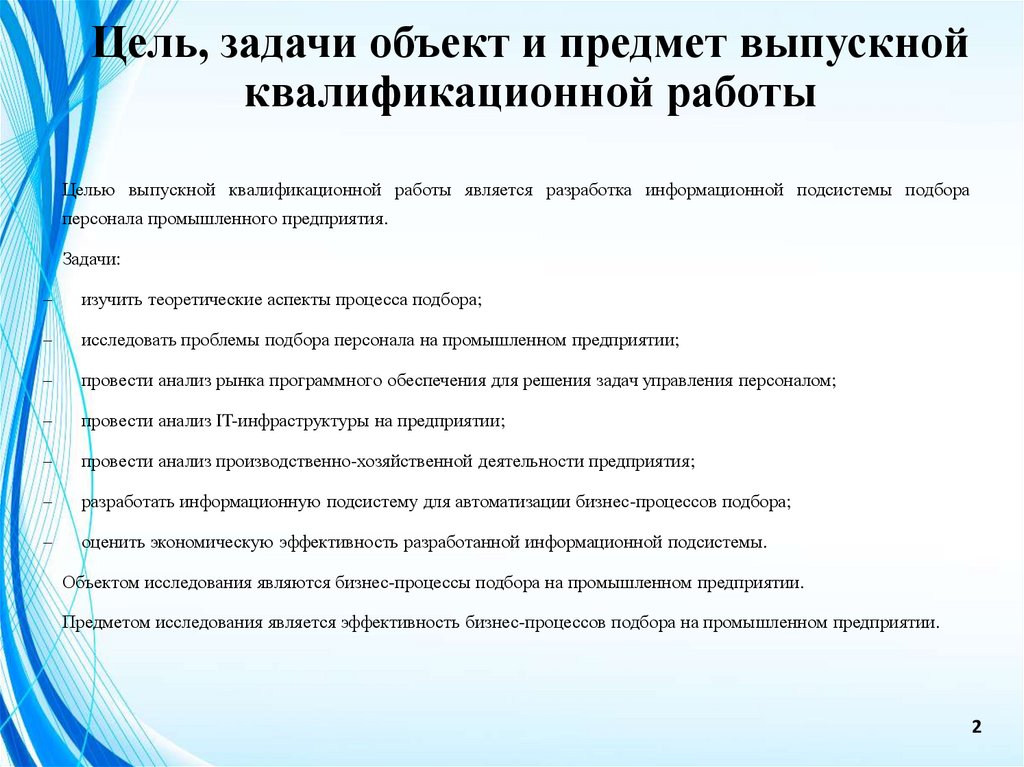 Цель, задачи объект и предмет выпускной квалификационной работы

Целью выпускной квалификационной работы является разработка информационной подсистемы подбора персонала промышленного предприятия.

Задачи:

– изучить теоретические аспекты процесса подбора;

– исследовать проблемы подбора персонала на промышленном предприятии;

– провести анализ рынка программного обеспечения для решения задач управления персоналом;

– провести анализ IT-инфраструктуры на предприятии;

– провести анализ производственно-хозяйственной деятельности предприятия;

– разработать информационную подсистему для автоматизации бизнес-процессов подбора;

– оценить экономическую эффективность разработанной информационной подсистемы.

Объектом исследования являются бизнес-процессы подбора на промышленном предприятии.

Предметом исследования является эффективность бизнес-процессов подбора на промышленном предприятии.

2